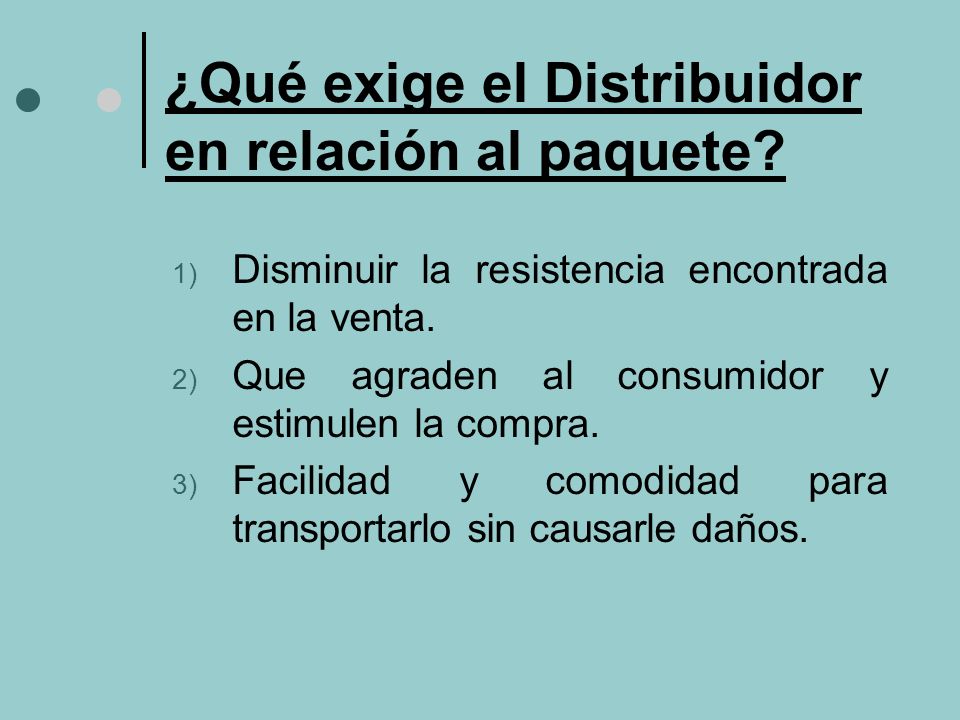 ¿Qué exige el Distribuidor en relación al paquete?

1) Disminuir la resistencia encontrada en la venta.
2) Que agraden al consumidor y estimulen la compra.
3) Facilidad y comodidad para transportarlo sin causarle daños.